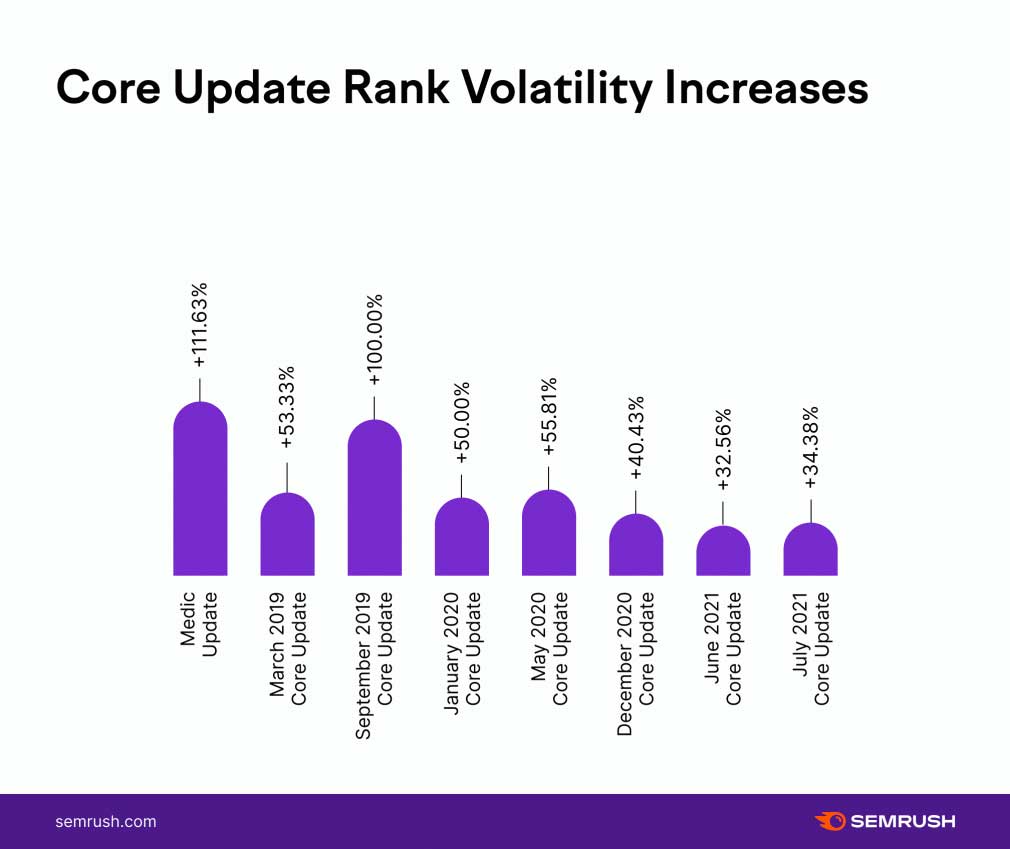 Core Update Rank Volatility Increases

+111.63%
+53.33%
+100.00%
+50.00%
+55.81%
+40.43%
+32.56%
+34.38%

Medic Update
March 2019 Core Update
September 2019 Core Update
January 2020 Core Update
May 2020 Core Update
December 2020 Core Update
June 2021 Core Update
July 2021 Core Update

semrush.com

SEMRUSH